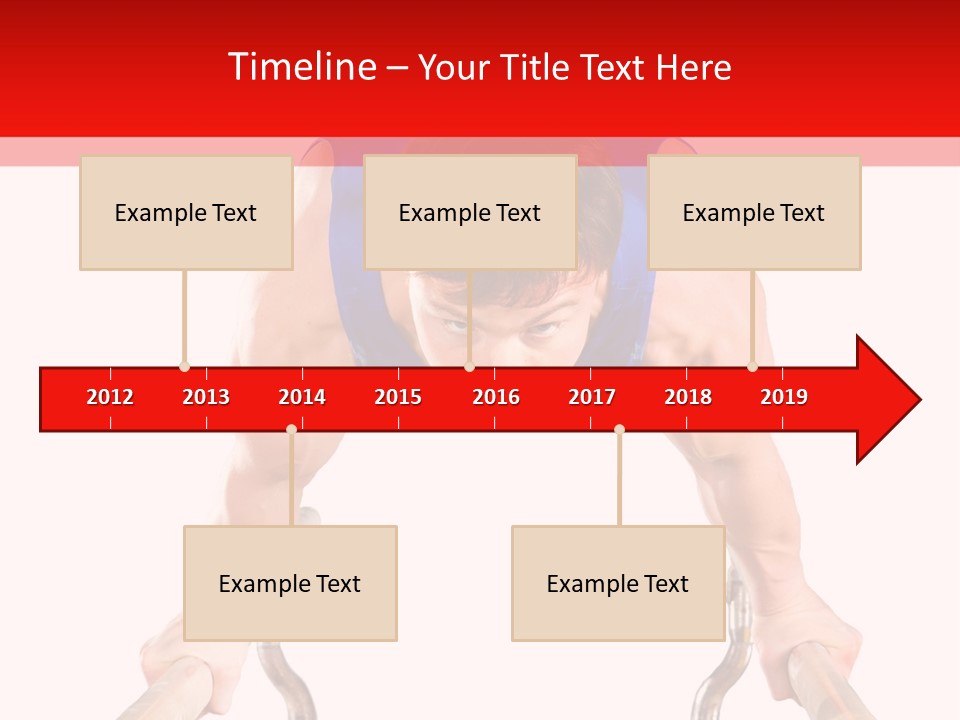 Timeline – Your Title Text Here

Example Text

Example Text

Example Text

2012 2013 2014 2015 2016 2017 2018 2019

Example Text

Example Text